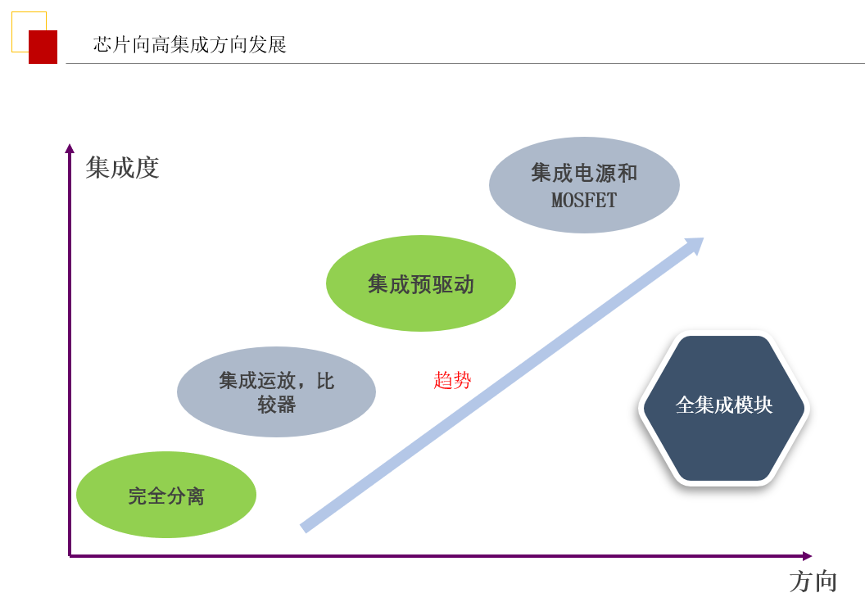 芯片向高集成方向发展

集成度

集成电源和 MOSFET

集成预驱动

集成运放，比较器

趋势

全集成模块

完全分离

方向